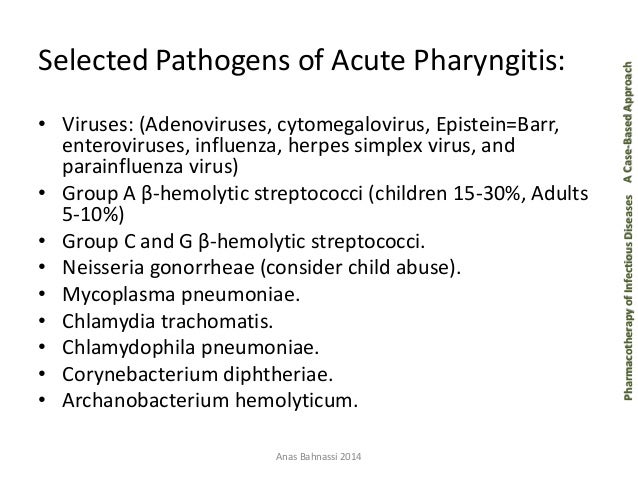 Selected Pathogens of Acute Pharyngitis:

• Viruses: (Adenoviruses, cytomegalovirus, Epistein=Barr, enteroviruses, influenza, herpes simplex virus, and parainfluenza virus)
• Group A β-hemolytic streptococci (children 15-30%, Adults 5-10%)
• Group C and G β-hemolytic streptococci.
• Neisseria gonorrheae (consider child abuse).
• Mycoplasma pneumoniae.
• Chlamydia trachomatis.
• Chlamydophila pneumoniae.
• Corynebacterium diphtheriae.
• Archanobacterium hemolyticum.

Pharmacotherapy of Infectious Diseases A Case-Based Approach

Anas Bahnassi 2014